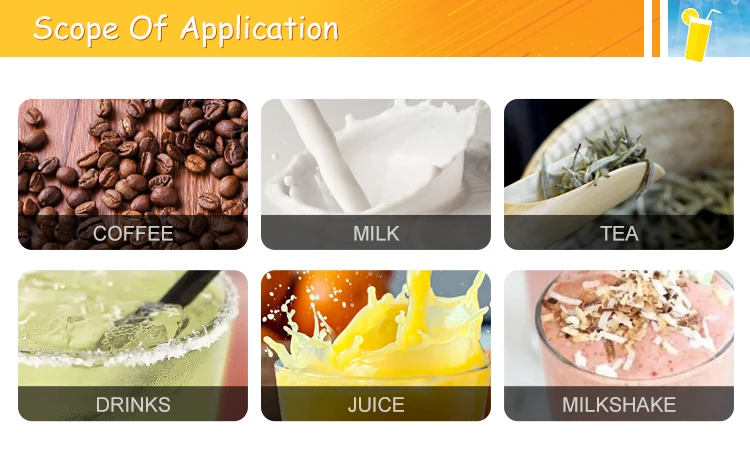 Scope Of Application

COFFEE

MILK

TEA

DRINKS

JUICE

MILKSHAKE